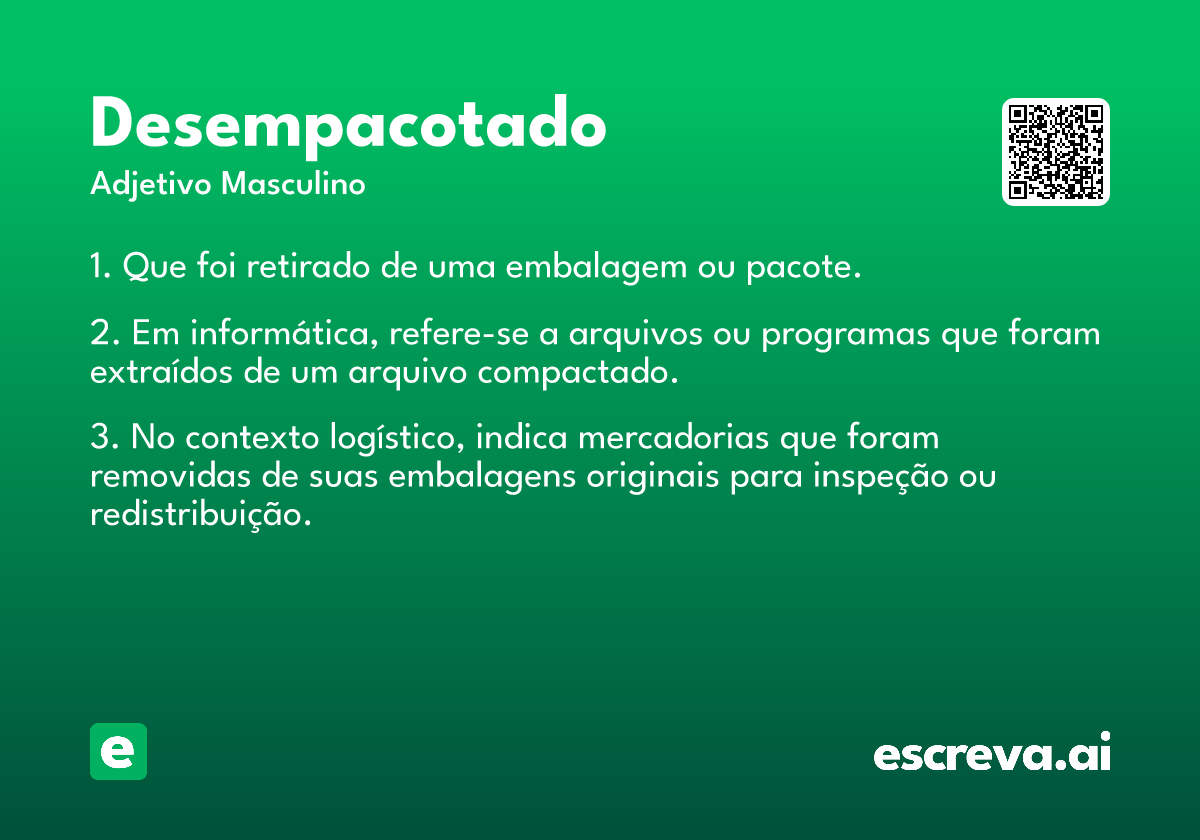 Desempacotado
Adjetivo Masculino

1. Que foi retirado de uma embalagem ou pacote.

2. Em informática, refere-se a arquivos ou programas que foram extraídos de um arquivo compactado.

3. No contexto logístico, indica mercadorias que foram removidas de suas embalagens originais para inspeção ou redistribuição.

e

escreva.ai